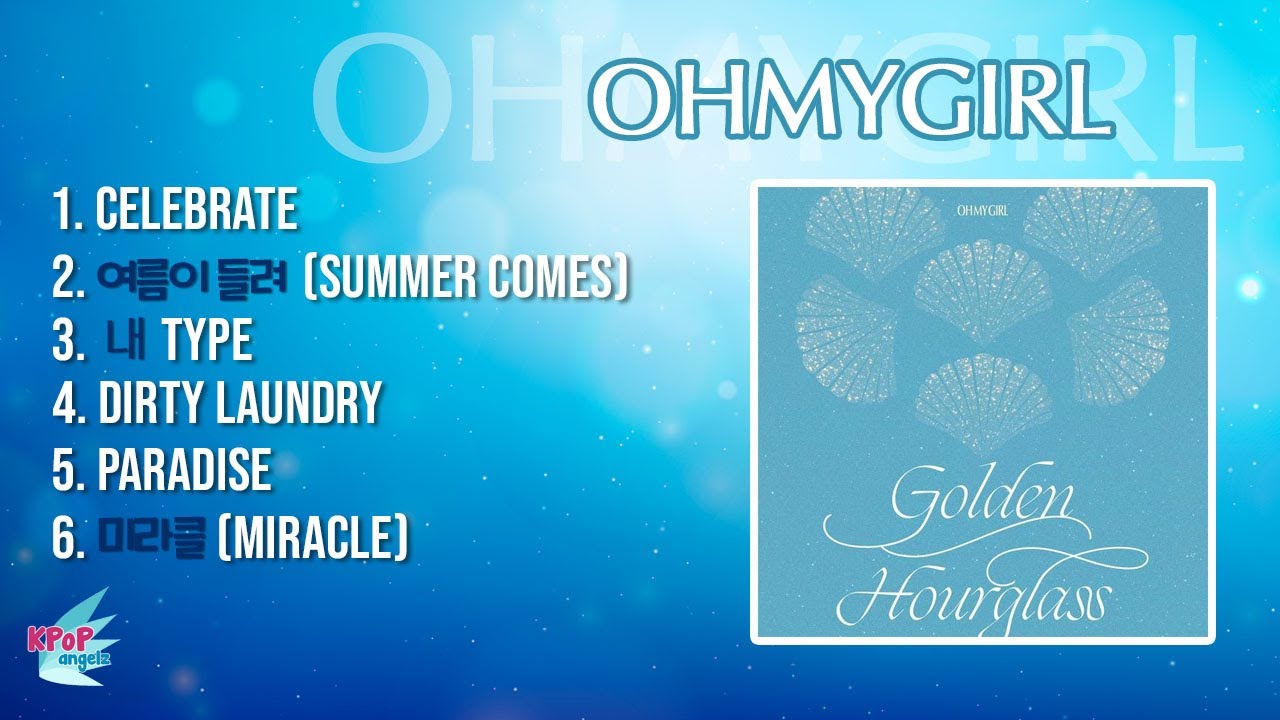 OHMYGIRL

OHMYGIRL

1. CELEBRATE
2. 여름이 들려 (SUMMER COMES)
3. 내 TYPE
4. DIRTY LAUNDRY
5. PARADISE
6. 미라클 (MIRACLE)

OHMYGIRL

Golden Hourglass

KPoP angelz